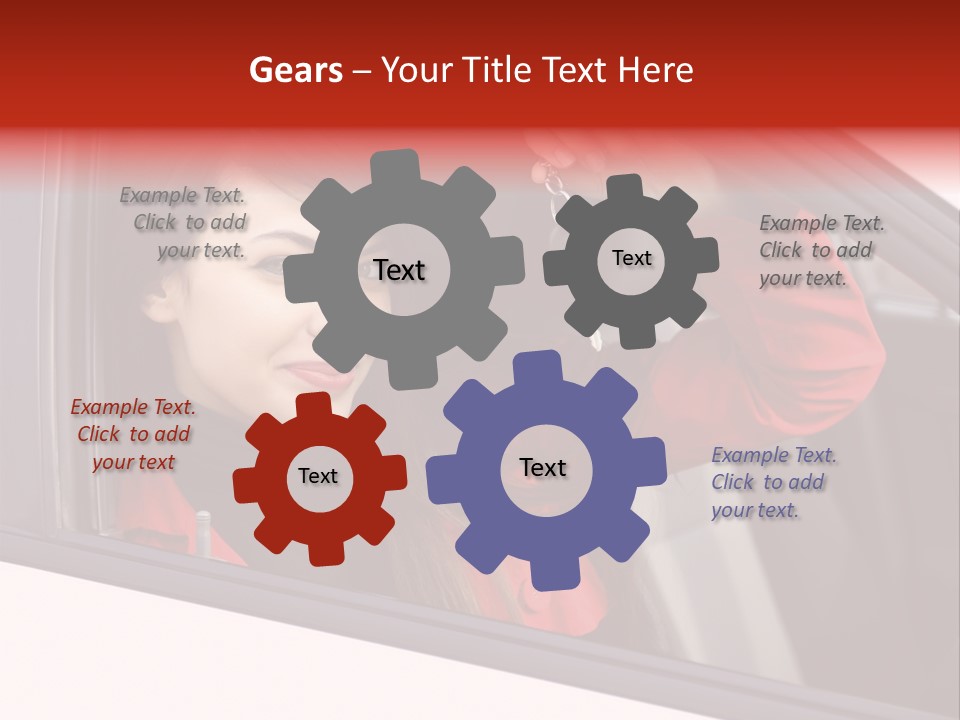 Gears – Your Title Text Here

Example Text. Click to add your text.

Text

Text

Example Text. Click to add your text.

Example Text. Click to add your text

Text

Text

Example Text. Click to add your text.